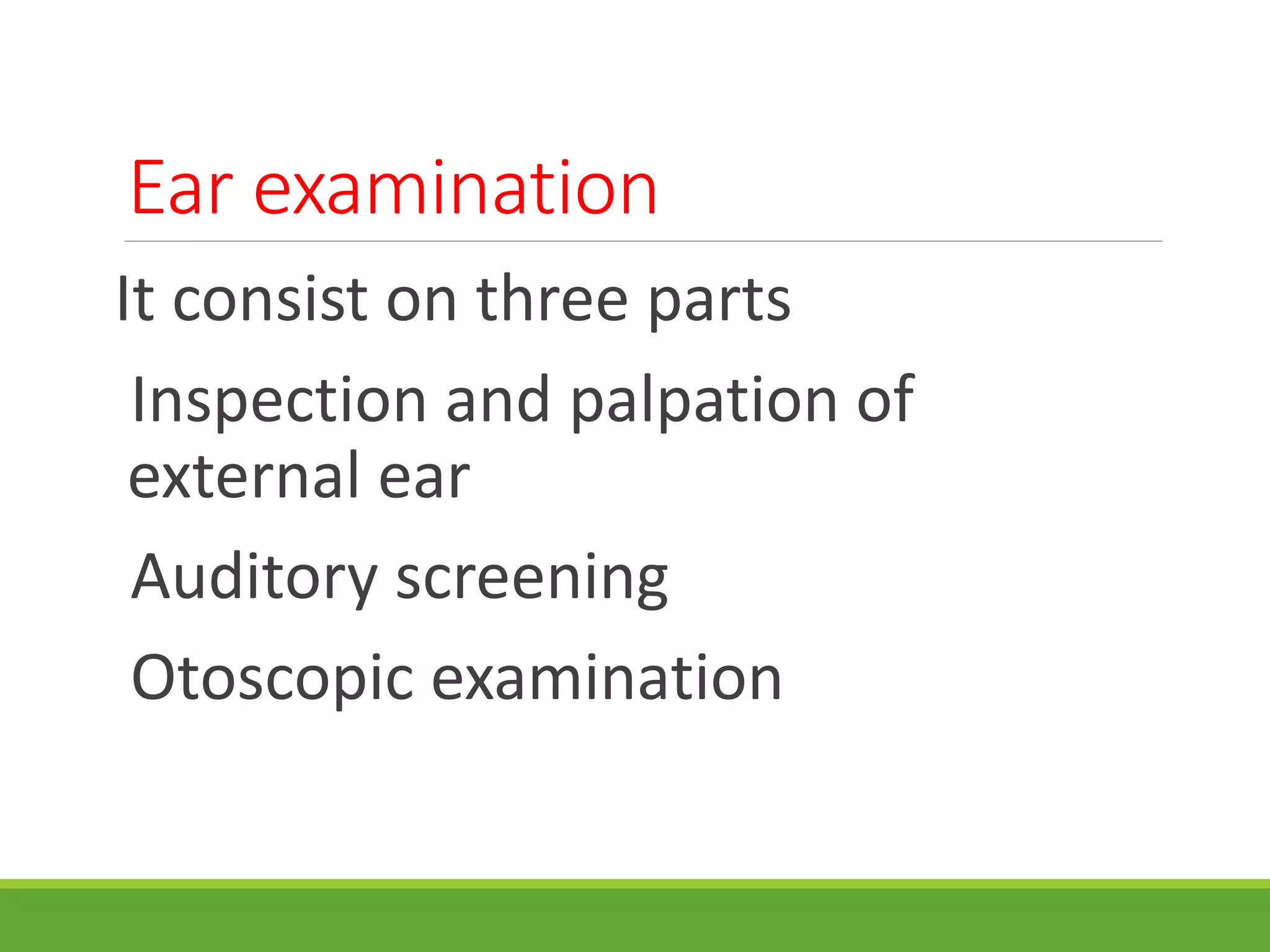 Ear examination

It consist on three parts

Inspection and palpation of external ear

Auditory screening

Otoscopic examination